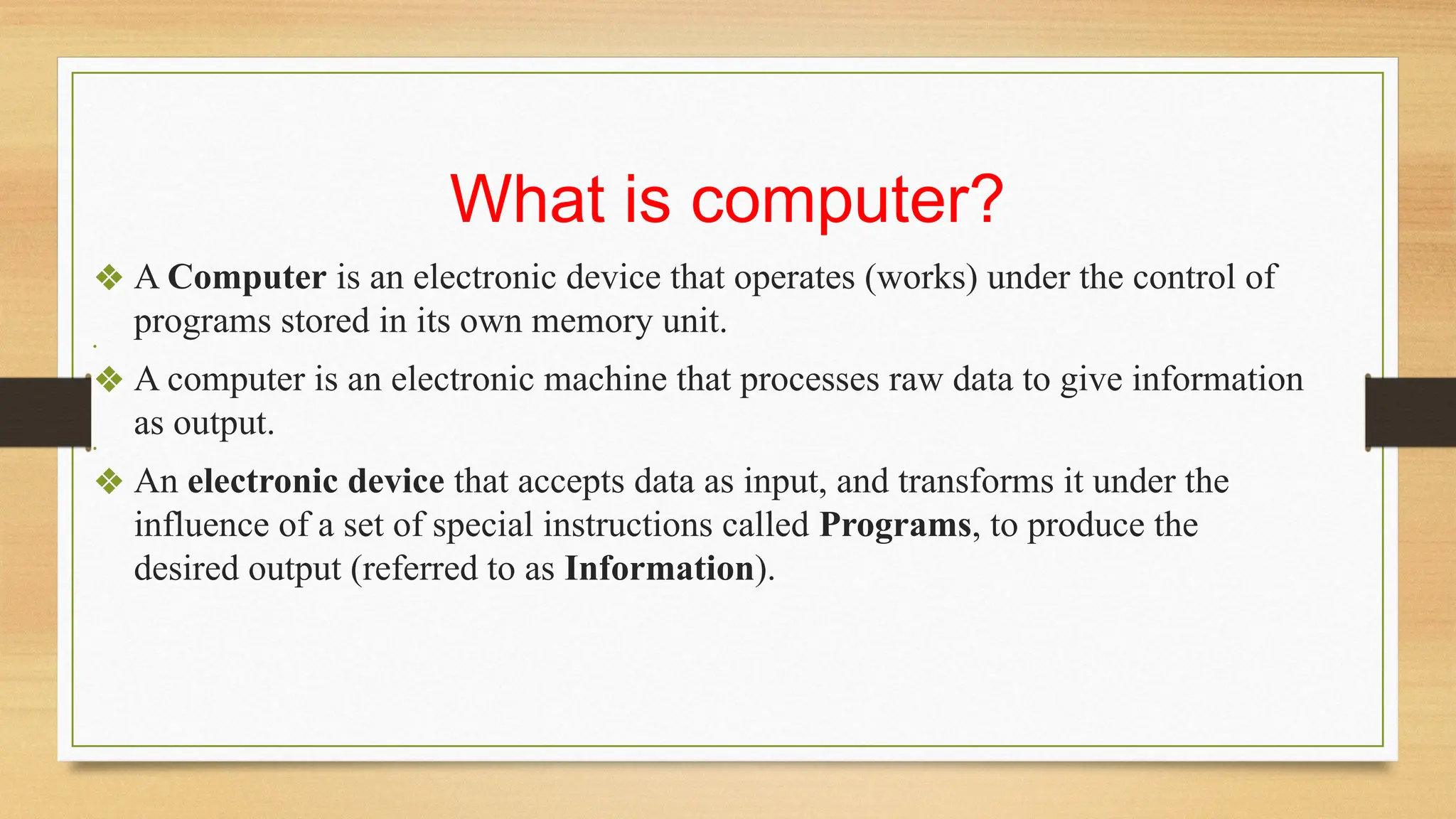 What is computer?

❖ A Computer is an electronic device that operates (works) under the control of programs stored in its own memory unit.

❖ A computer is an electronic machine that processes raw data to give information as output.

❖ An electronic device that accepts data as input, and transforms it under the influence of a set of special instructions called Programs, to produce the desired output (referred to as Information).